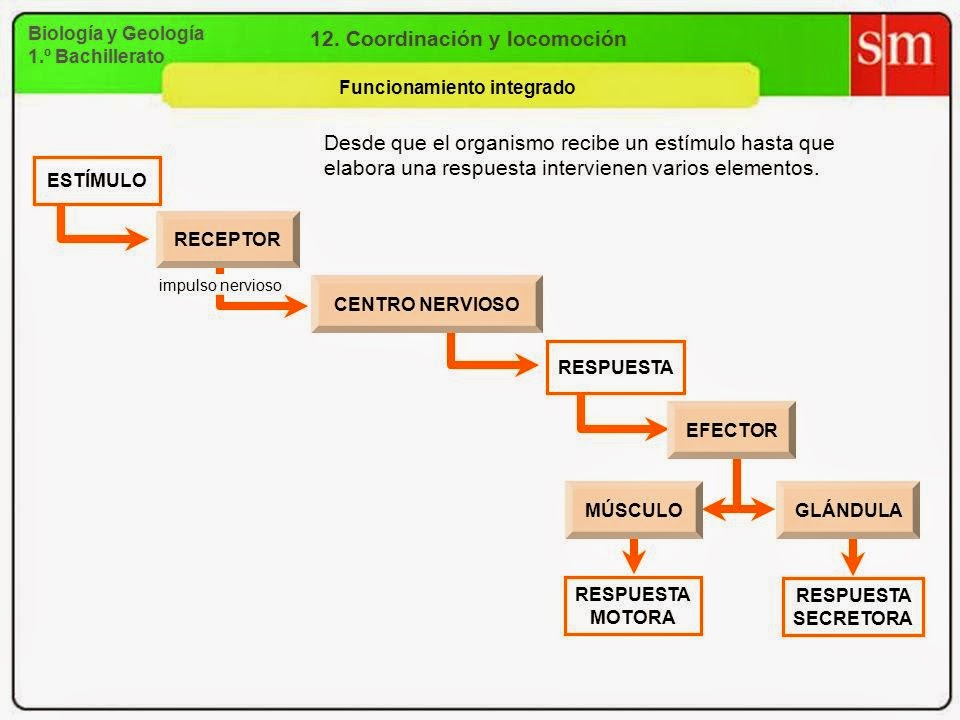 Biología y Geología
1.º Bachillerato

12. Coordinación y locomoción

sm

Funcionamiento integrado

Desde que el organismo recibe un estímulo hasta que elabora una respuesta intervienen varios elementos.

ESTÍMULO

RECEPTOR

impulso nervioso

CENTRO NERVIOSO

RESPUESTA

EFECTOR

MÚSCULO

GLÁNDULA

RESPUESTA MOTORA

RESPUESTA SECRETORA